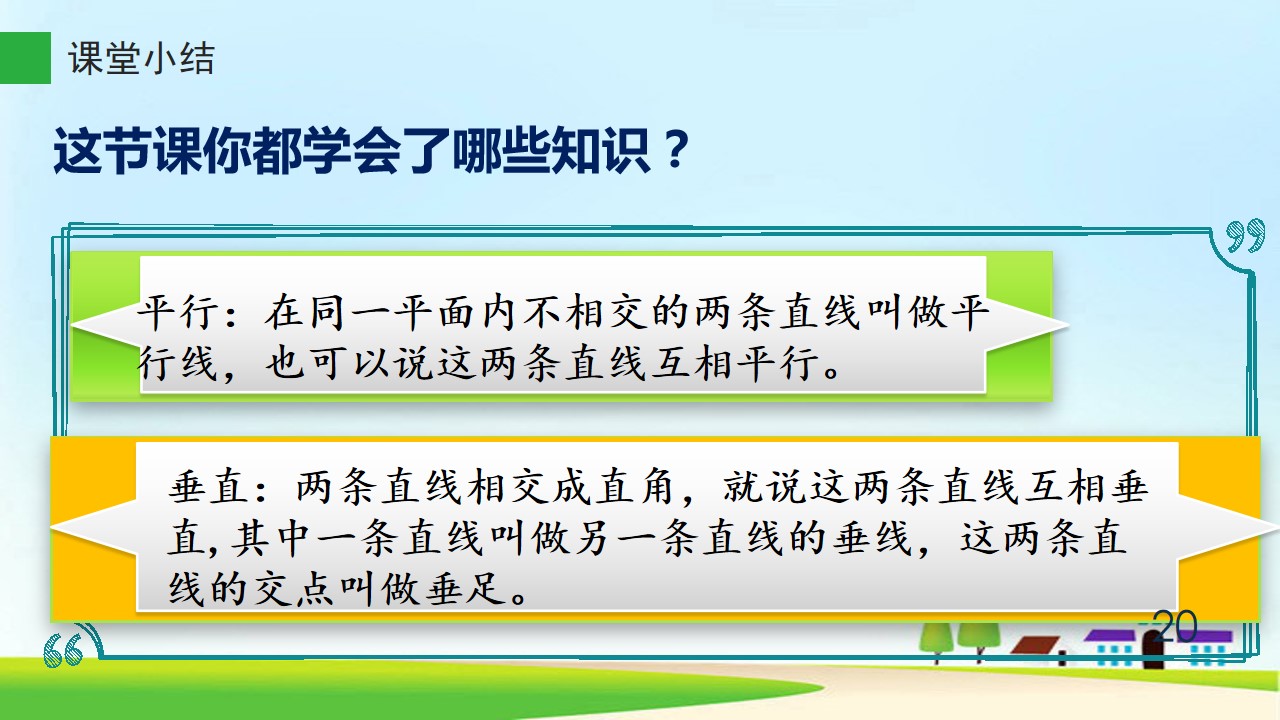 课堂小结

这节课你都学会了哪些知识？

平行：在同一平面内不相交的两条直线叫做平行线，也可以说这两条直线互相平行。

垂直：两条直线相交成直角，就说这两条直线互相垂直,其中一条直线叫做另一条直线的垂线，这两条直线的交点叫做垂足。

20